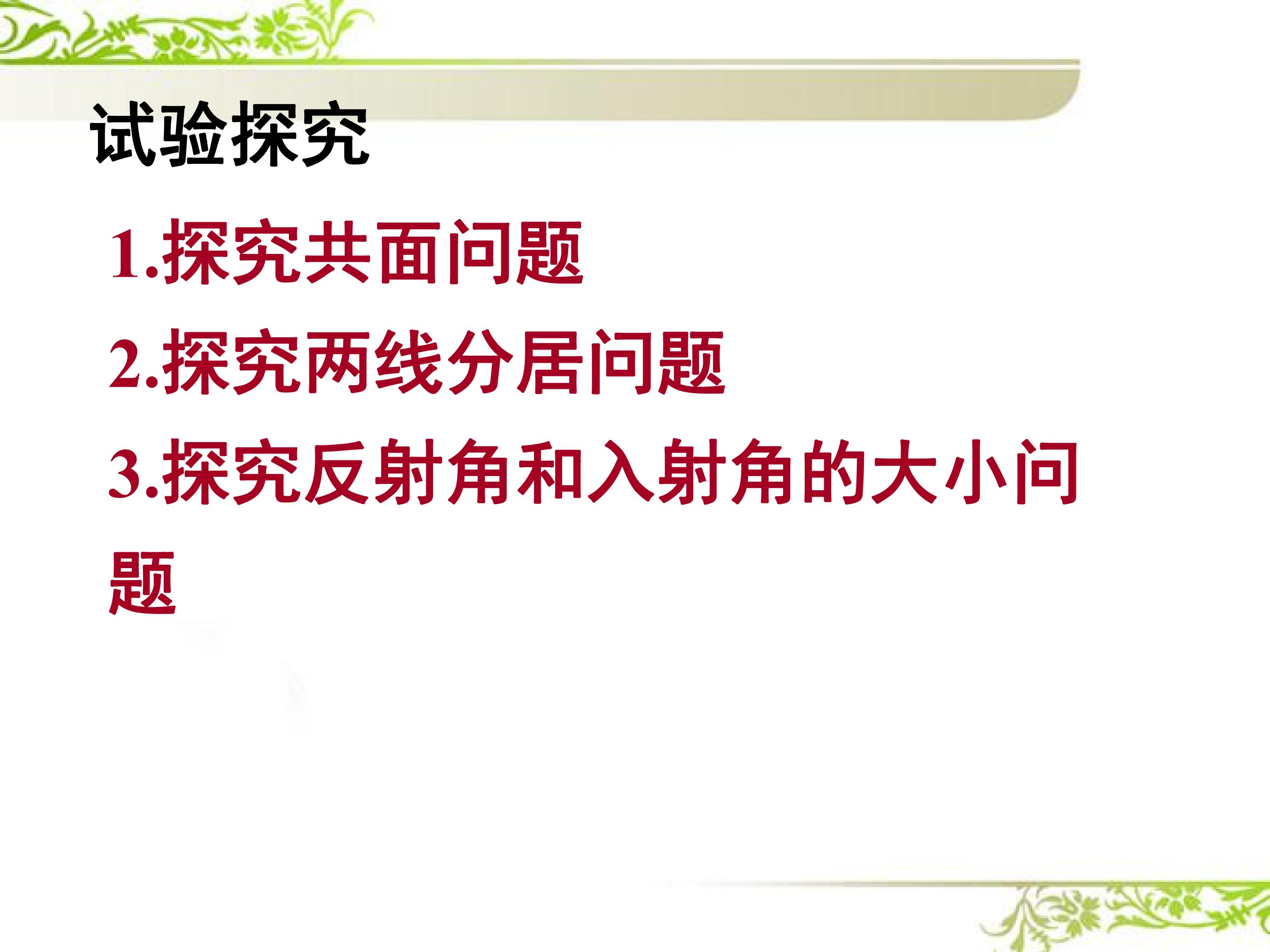 试验探究

1.探究共面问题

2.探究两线分居问题

3.探究反射角和入射角的大小问题